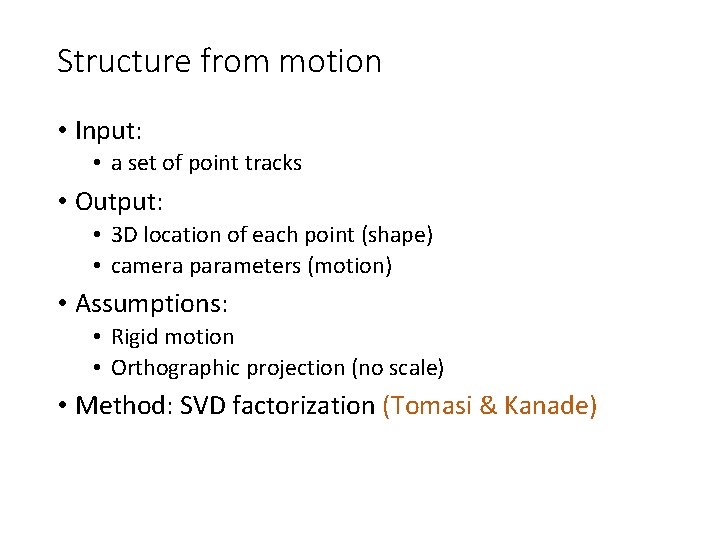 Structure from motion

• Input:
  • a set of point tracks
• Output:
  • 3D location of each point (shape)
  • camera parameters (motion)
• Assumptions:
  • Rigid motion
  • Orthographic projection (no scale)
• Method: SVD factorization (Tomasi & Kanade)